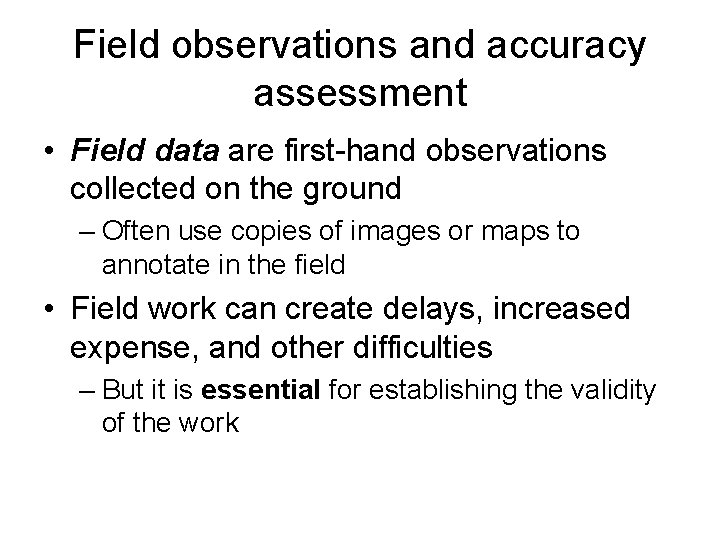 Field observations and accuracy assessment

• Field data are first-hand observations collected on the ground

– Often use copies of images or maps to annotate in the field

• Field work can create delays, increased expense, and other difficulties

– But it is essential for establishing the validity of the work